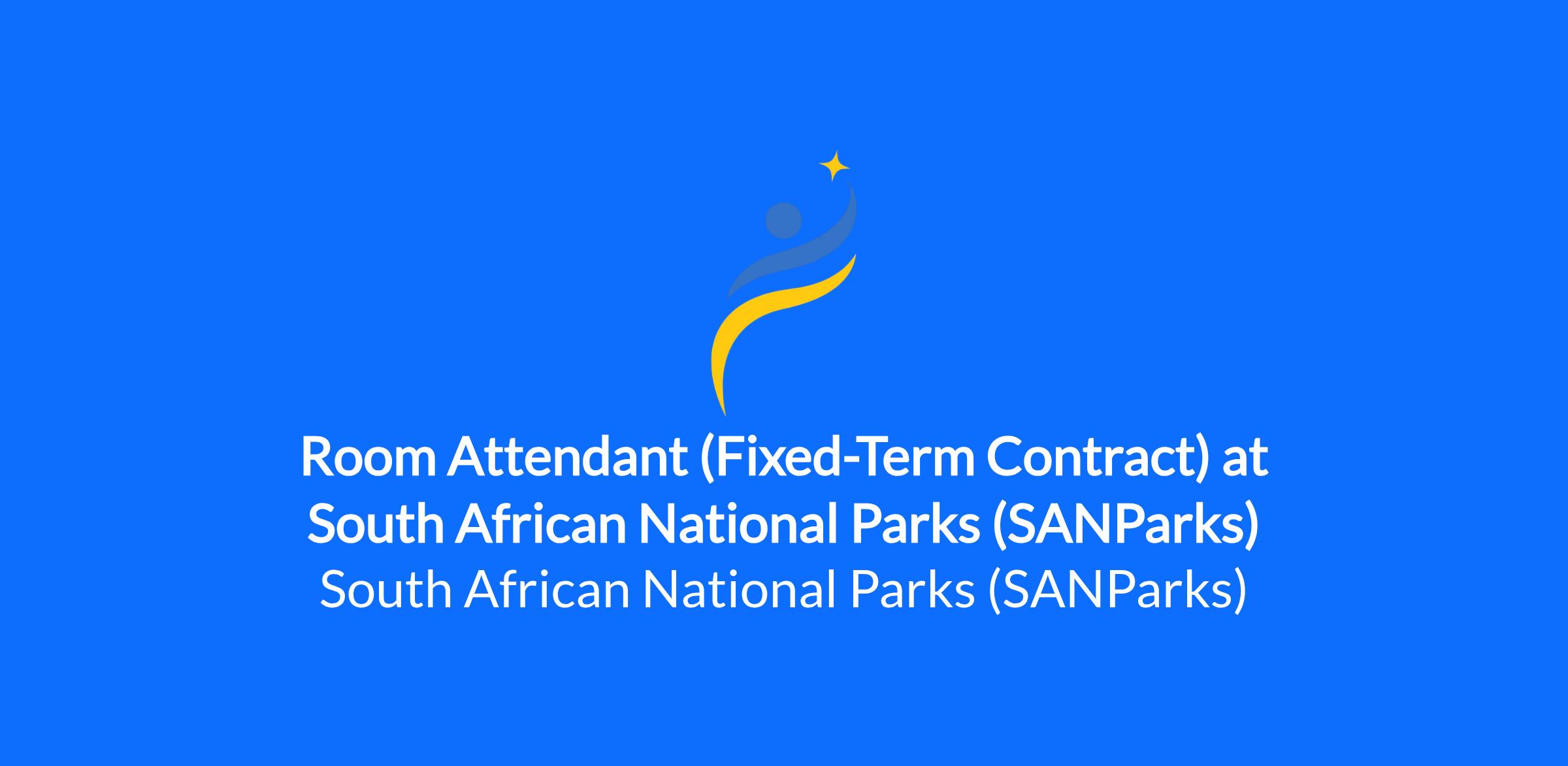 Room Attendant (Fixed-Term Contract) at South African National Parks (SANParks)

South African National Parks (SANParks)